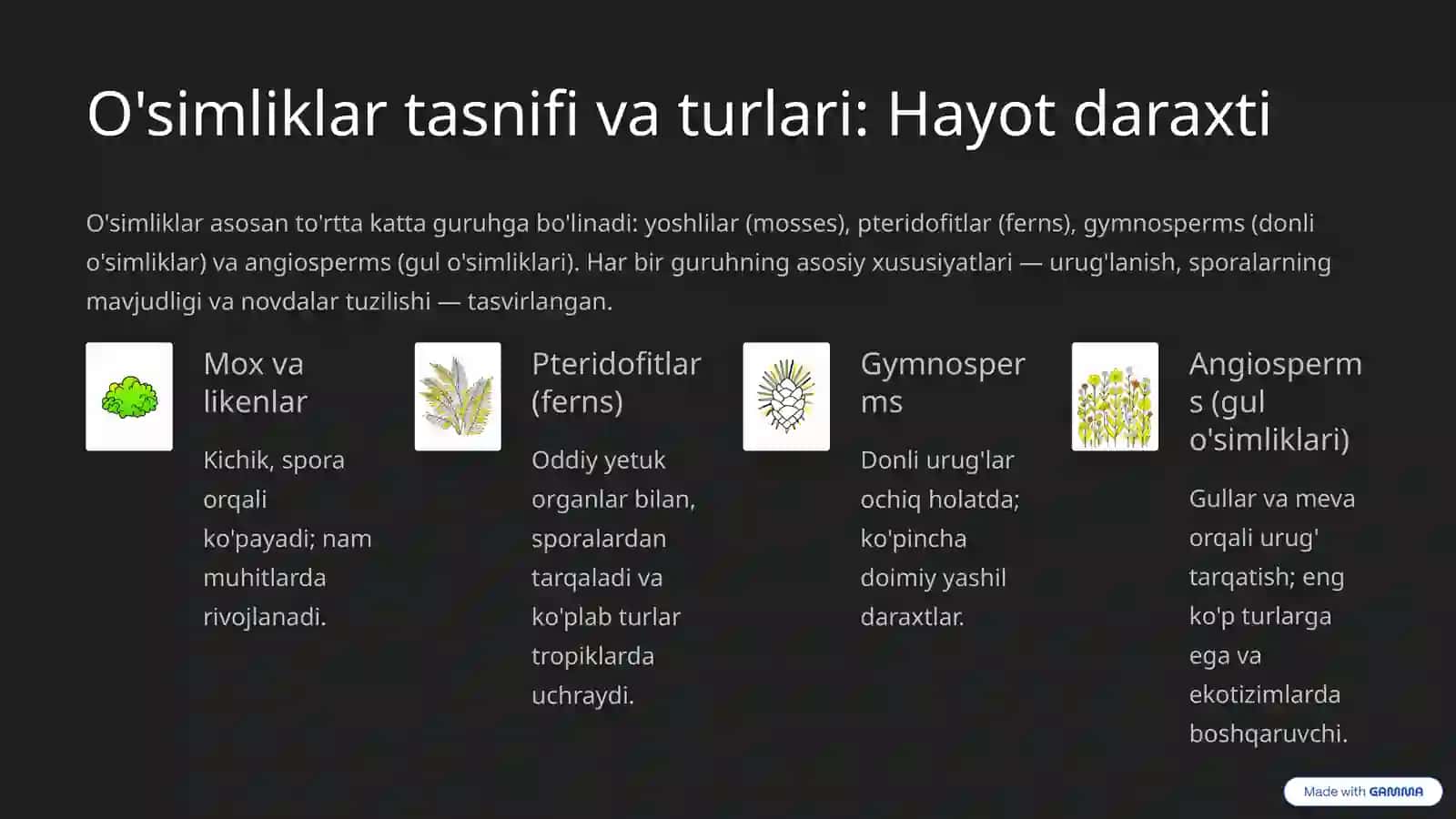 O'simliklar tasnifi va turlari: Hayot daraxti

O'simliklar asosan to'rtta katta guruhga bo'linadi: yoshlilar (mosses), pteridofitlar (ferns), gymnosperms (donli o'simliklar) va angiosperms (gul o'simliklari). Har bir guruhning asosiy xususiyatlari — urug'lanish, sporalarning mavjudligi va novdalar tuzilishi — tasvirlangan.

Mox va likenlar

Kichik, spora orqali ko'payadi; nam muhitlarda rivojlanadi.

Pteridofitlar (ferns)

Oddiy yetuk organlar bilan, sporalardan tarqaladi va ko'plab turlar tropiklarda uchraydi.

Gymnosperms

Donli urug'lar ochiq holatda; ko'pincha doimiy yashil daraxtlar.

Angiosperms (gul o'simliklari)

Gullar va meva orqali urug' tarqatish; eng ko'p turlarga ega va ekotizimlarda boshqaruvchi.

Made with GAMMA